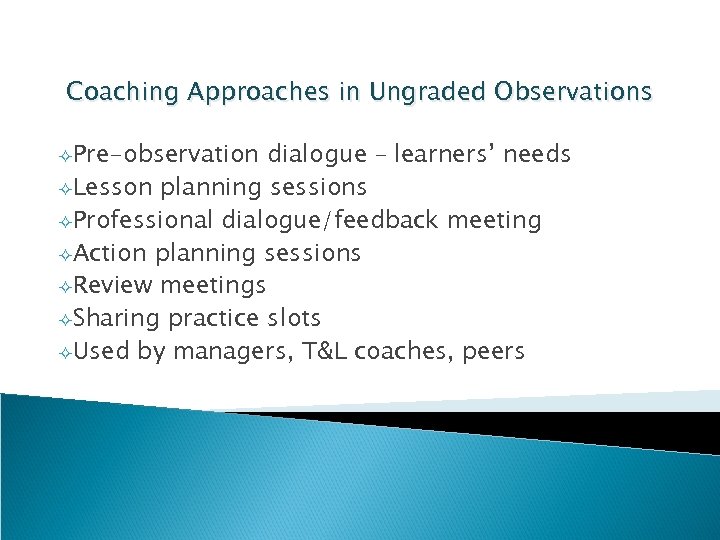 Coaching Approaches in Ungraded Observations

✧Pre-observation dialogue – learners' needs
✧Lesson planning sessions
✧Professional dialogue/feedback meeting
✧Action planning sessions
✧Review meetings
✧Sharing practice slots
✧Used by managers, T&L coaches, peers